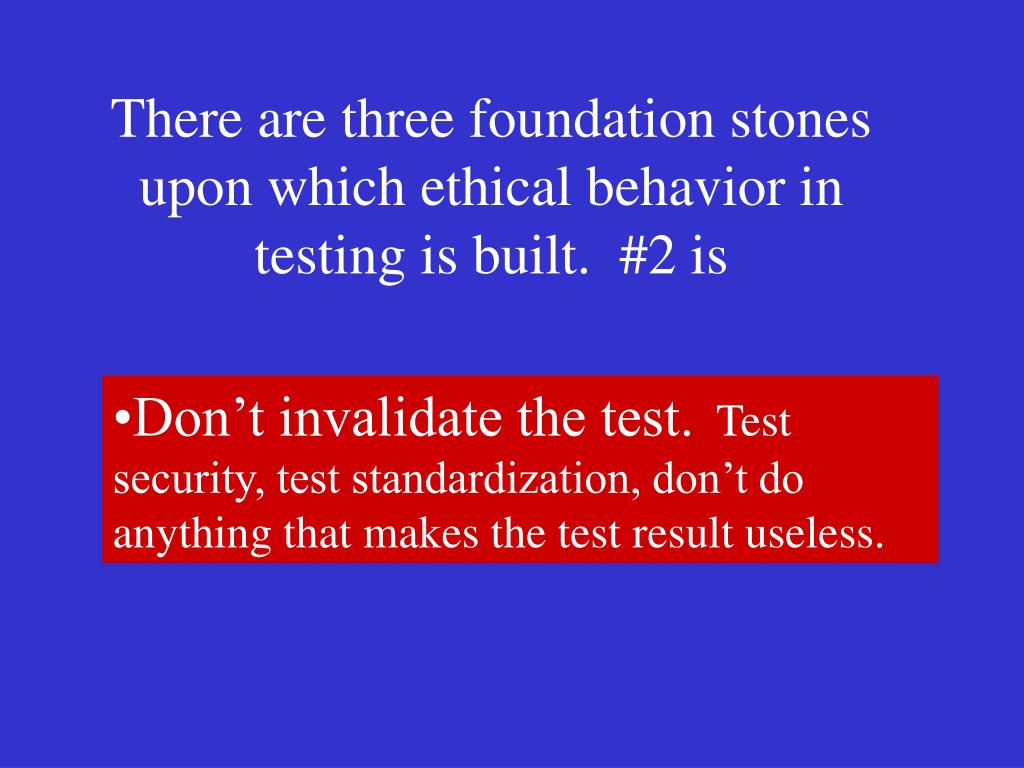 There are three foundation stones upon which ethical behavior in testing is built.  #2 is

•Don’t invalidate the test. Test security, test standardization, don’t do anything that makes the test result useless.